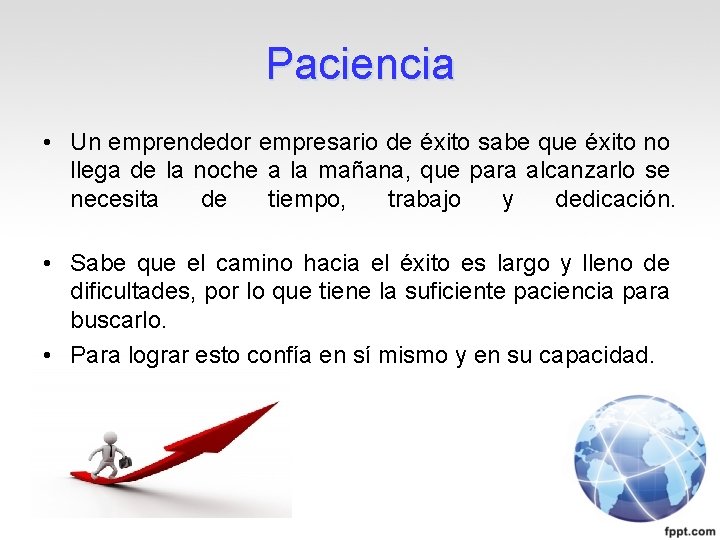 Paciencia

• Un emprendedor empresario de éxito sabe que éxito no llega de la noche a la mañana, que para alcanzarlo se necesita de tiempo, trabajo y dedicación.

• Sabe que el camino hacia el éxito es largo y lleno de dificultades, por lo que tiene la suficiente paciencia para buscarlo.

• Para lograr esto confía en sí mismo y en su capacidad.

fppt.com